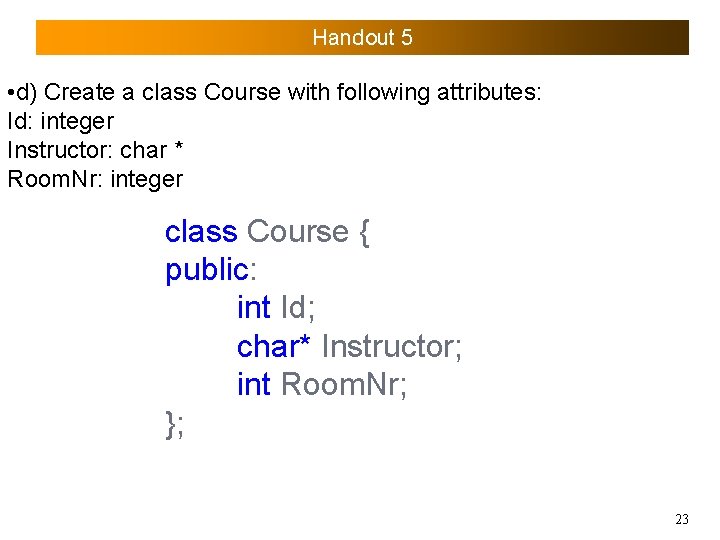 Handout 5

•d) Create a class Course with following attributes:
Id: integer
Instructor: char *
RoomNr: integer

class Course {
public:
int Id;
char* Instructor;
int RoomNr;
};

23